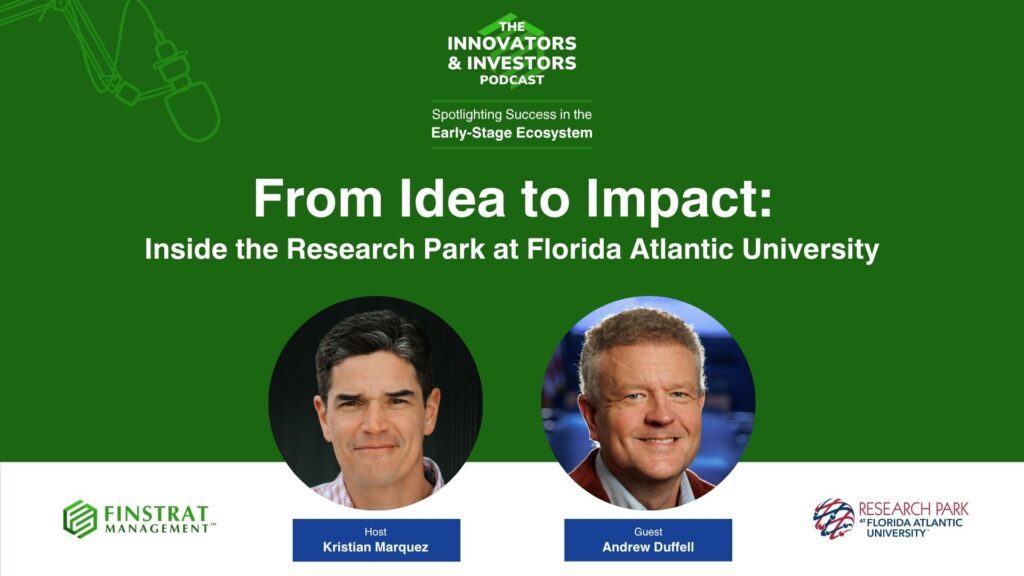 THE INNOVATORS & INVESTORS PODCAST

Spotlighting Success in the Early-Stage Ecosystem

From Idea to Impact:
Inside the Research Park at Florida Atlantic University

FINSTRAT MANAGEMENT™

Host
Kristian Marquez

Guest
Andrew Duffell

RESEARCH PARK AT FLORIDA ATLANTIC UNIVERSITY®